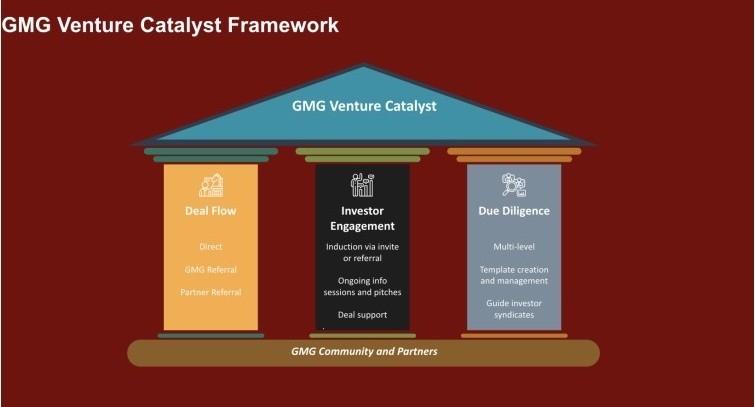 GMG Venture Catalyst Framework

GMG Venture Catalyst

Deal Flow

Direct

GMG Referral

Partner Referral

Investor Engagement

Induction via invite or referral

Ongoing info sessions and pitches

Deal support

Due Diligence

Multi-level

Template creation and management

Guide investor syndicates

GMG Community and Partners